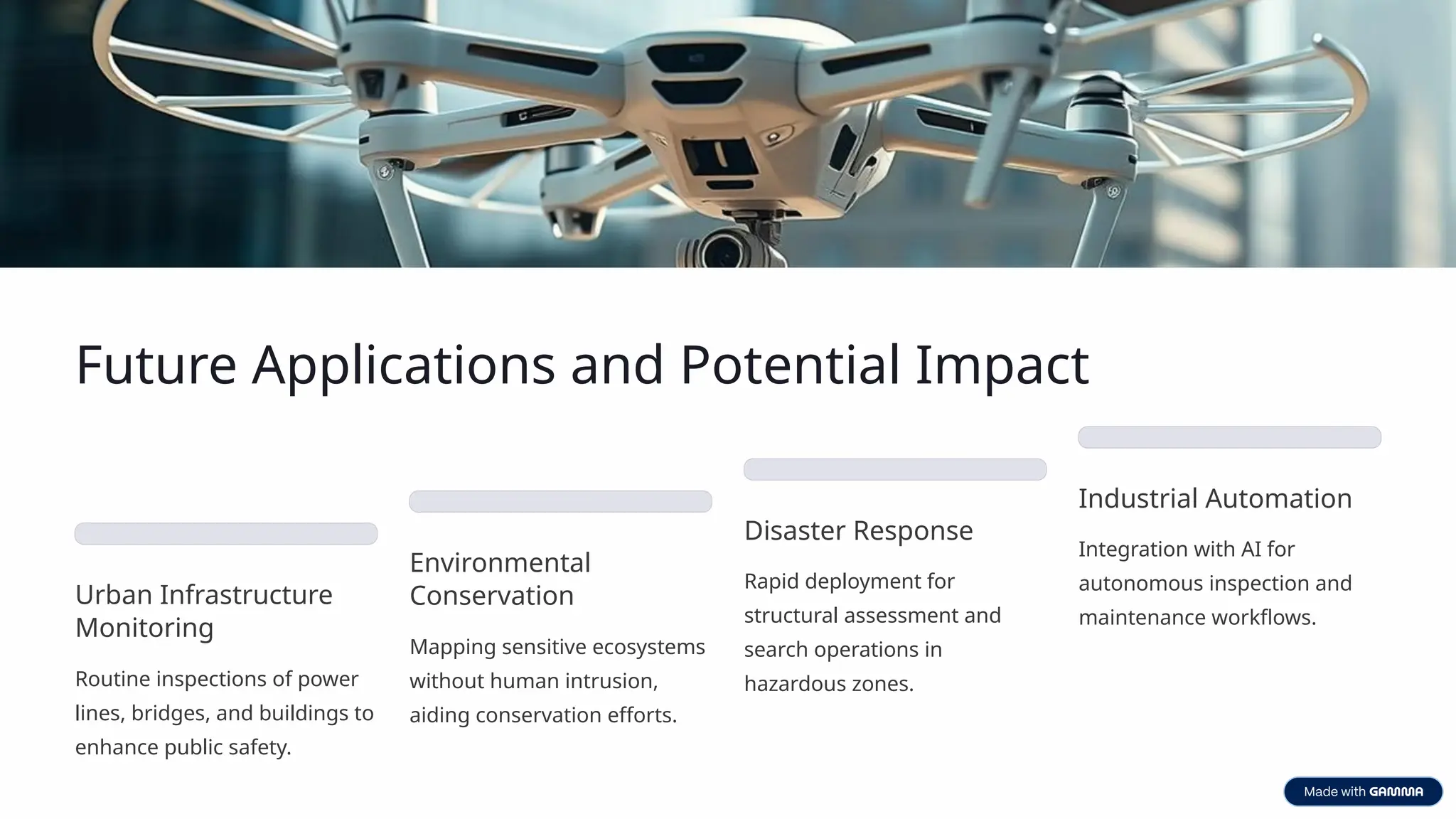 Future Applications and Potential Impact

Urban Infrastructure Monitoring

Routine inspections of power lines, bridges, and buildings to enhance public safety.

Environmental Conservation

Mapping sensitive ecosystems without human intrusion, aiding conservation efforts.

Disaster Response

Rapid deployment for structural assessment and search operations in hazardous zones.

Industrial Automation

Integration with AI for autonomous inspection and maintenance workflows.

Made with GAMMA